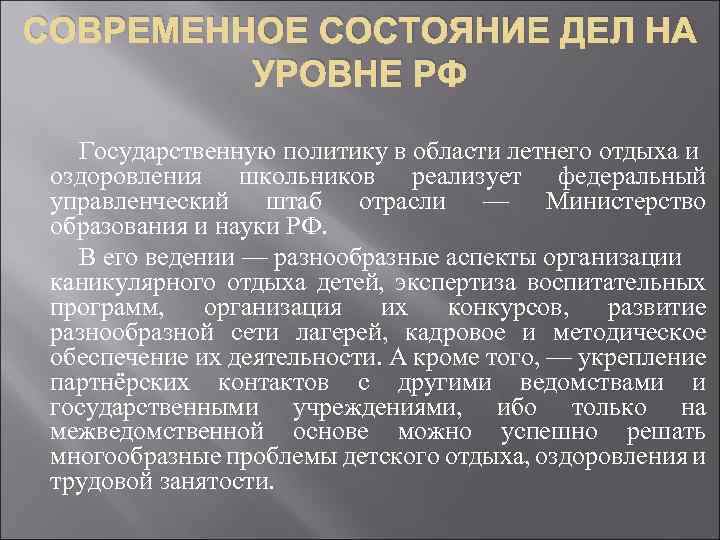 СОВРЕМЕННОЕ СОСТОЯНИЕ ДЕЛ НА УРОВНЕ РФ

Государственную политику в области летнего отдыха и оздоровления школьников реализует федеральный управленческий штаб отрасли — Министерство образования и науки РФ.

В его ведении — разнообразные аспекты организации каникулярного отдыха детей, экспертиза воспитательных программ, организация их конкурсов, развитие разнообразной сети лагерей, кадровое и методическое обеспечение их деятельности. А кроме того, — укрепление партнёрских контактов с другими ведомствами и государственными учреждениями, ибо только на межведомственной основе можно успешно решать многообразные проблемы детского отдыха, оздоровления и трудовой занятости.